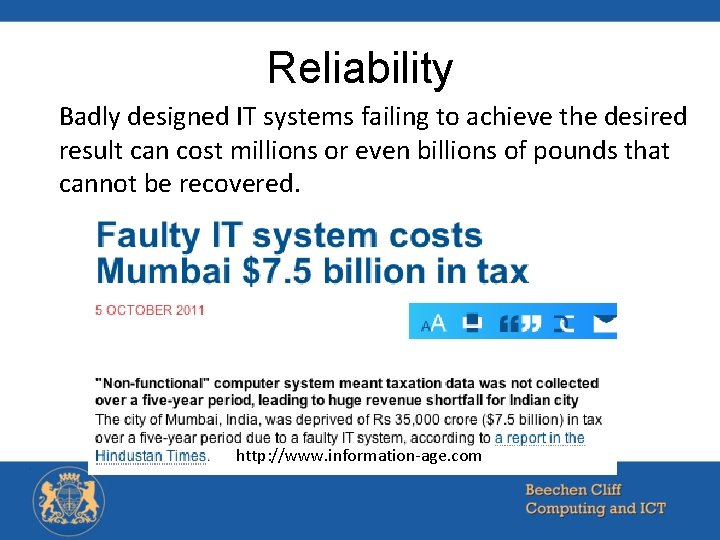 Reliability

Badly designed IT systems failing to achieve the desired result can cost millions or even billions of pounds that cannot be recovered.

Faulty IT system costs Mumbai $7.5 billion in tax

5 OCTOBER 2011

AA

"Non-functional" computer system meant taxation data was not collected over a five-year period, leading to huge revenue shortfall for Indian city

The city of Mumbai, India, was deprived of Rs 35,000 crore ($7.5 billion) in tax over a five-year period due to a faulty IT system, according to a report in the Hindustan Times.

http://www.information-age.com

Beechen Cliff
Computing and ICT